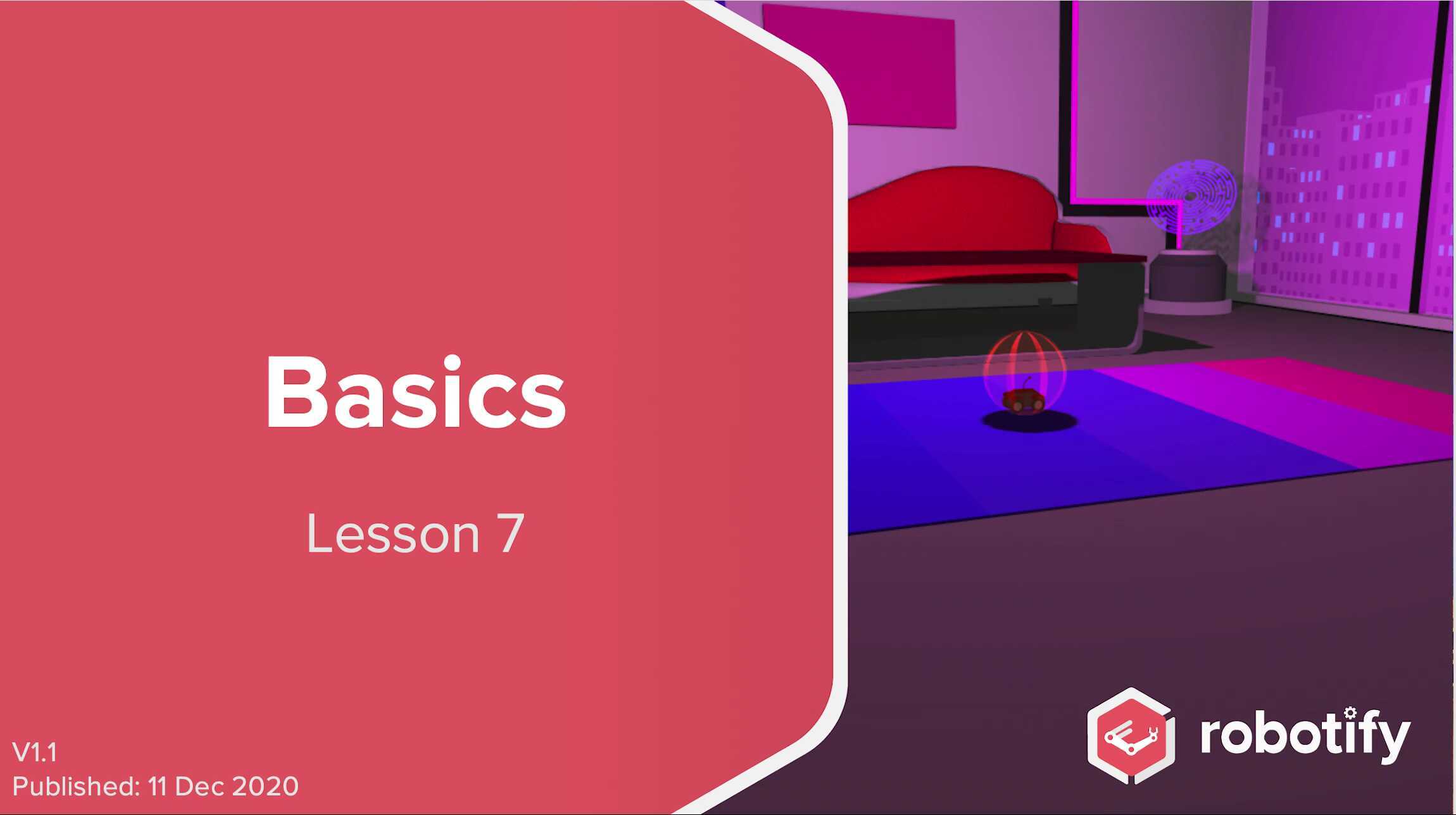 Basics

Lesson 7

V1.1
Published: 11 Dec 2020

robotify